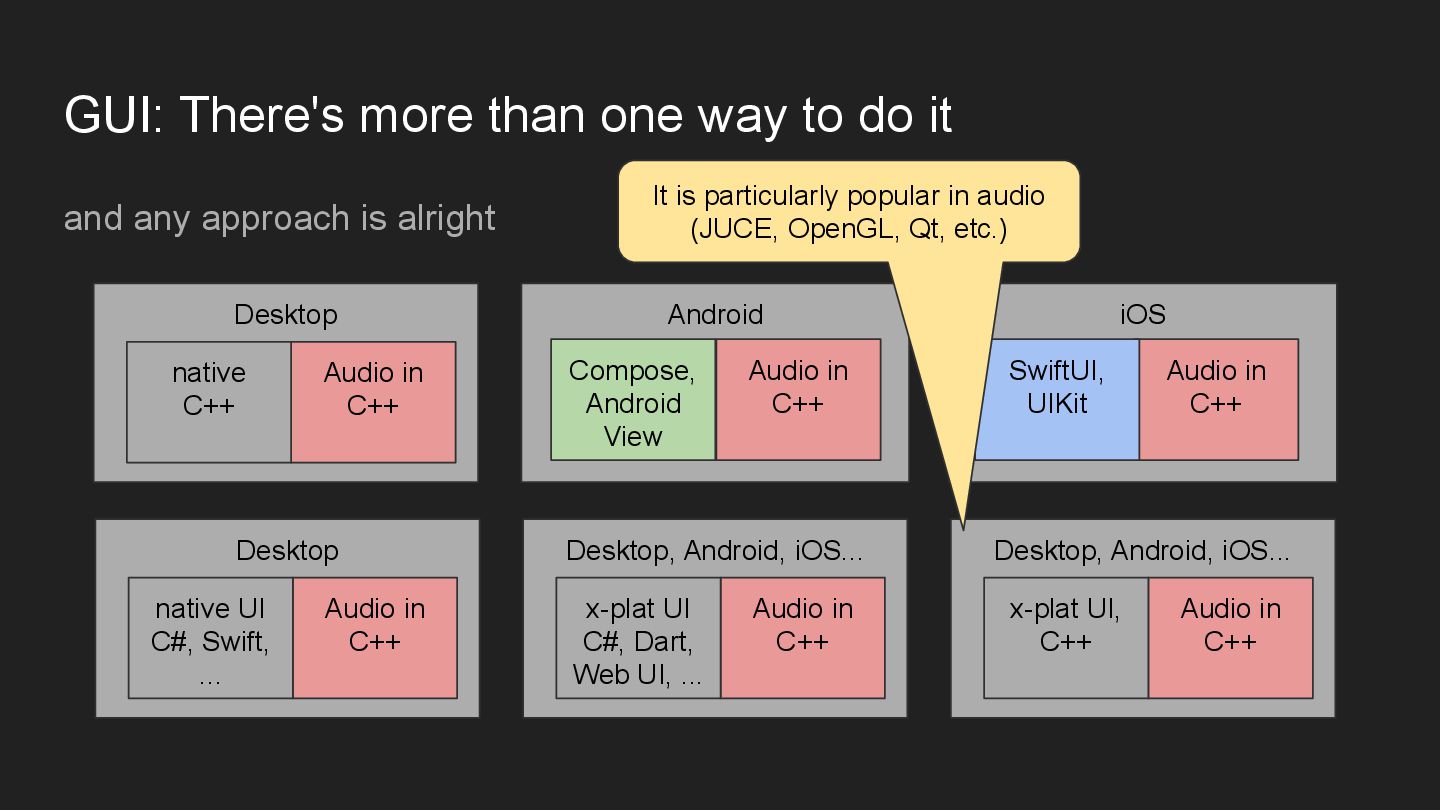 GUI: There's more than one way to do it

and any approach is alright

It is particularly popular in audio (JUCE, OpenGL, Qt, etc.)

Desktop

native C++

Audio in C++

Android

Compose, Android View

Audio in C++

iOS

SwiftUI, UIKit

Audio in C++

Desktop

native UI C#, Swift, ...

Audio in C++

Desktop, Android, iOS...

x-plat UI C#, Dart, Web UI, ...

Audio in C++

Desktop, Android, iOS...

x-plat UI, C++

Audio in C++